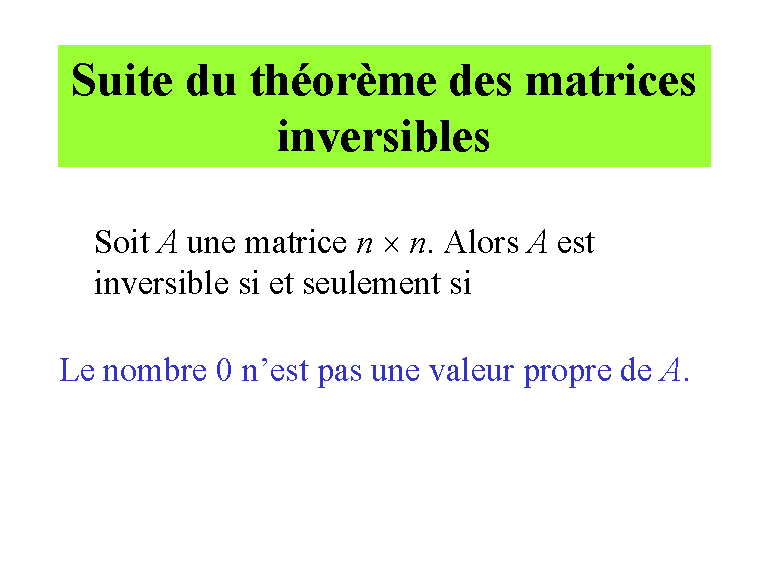 Suite du théorème des matrices inversibles

Soit $A$ une matrice $n \times n$. Alors $A$ est inversible si et seulement si

Le nombre 0 n'est pas une valeur propre de $A$.